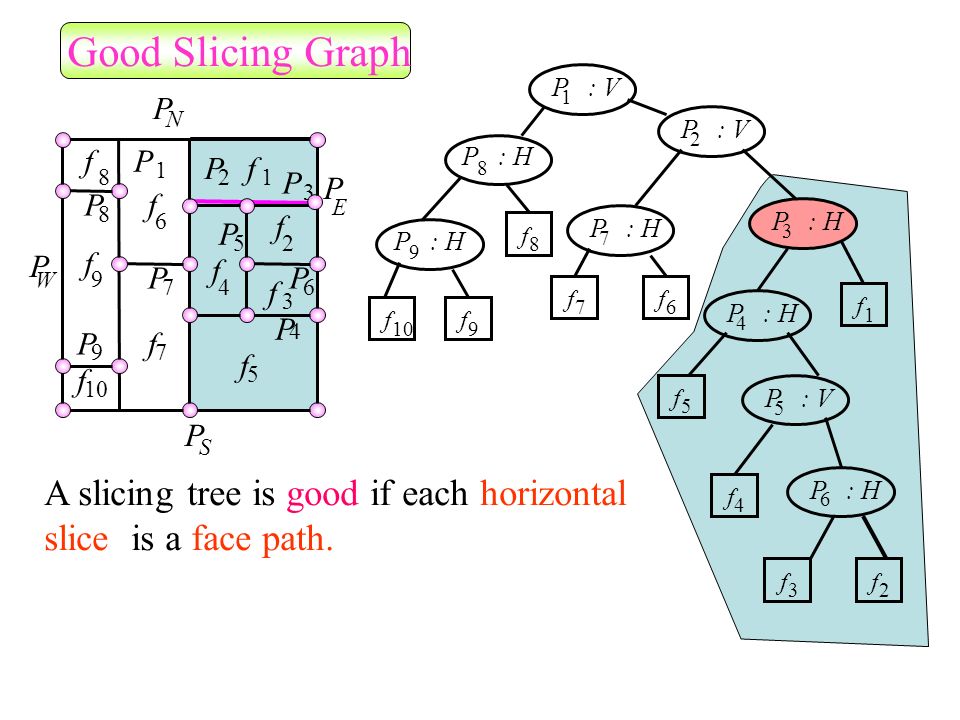 Good Slicing Graph

$P_N$

$f_8$ $P_1$ $P_2$ $f_1$ $P_3$ $P_E$

$P_8$ $f_6$ $P_5$ $f_2$

$P_W$ $f_9$ $P_7$ $f_4$ $f_3$ $P_6$

$P_4$

$P_9$ $f_7$ $f_5$

$f_{10}$

$P_S$

A slicing tree is good if each horizontal slice is a face path.

$P_1 : V$

$P_8 : H$ $P_2 : V$

$P_9 : H$ $f_8$ $P_7 : H$ $P_3 : H$

$f_{10}$ $f_9$ $f_7$ $f_6$ $P_4 : H$ $f_1$

$f_5$ $P_5 : V$

$f_4$ $P_6 : H$

$f_3$ $f_2$